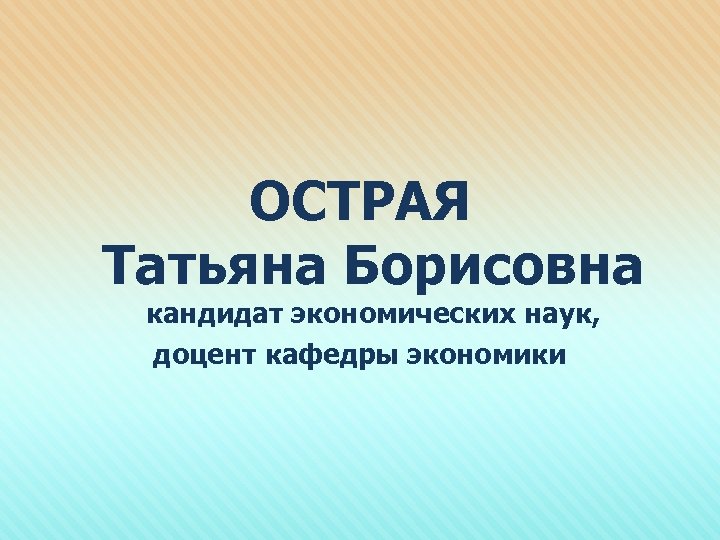 ОСТРАЯ
Татьяна Борисовна
кандидат экономических наук,
доцент кафедры экономики